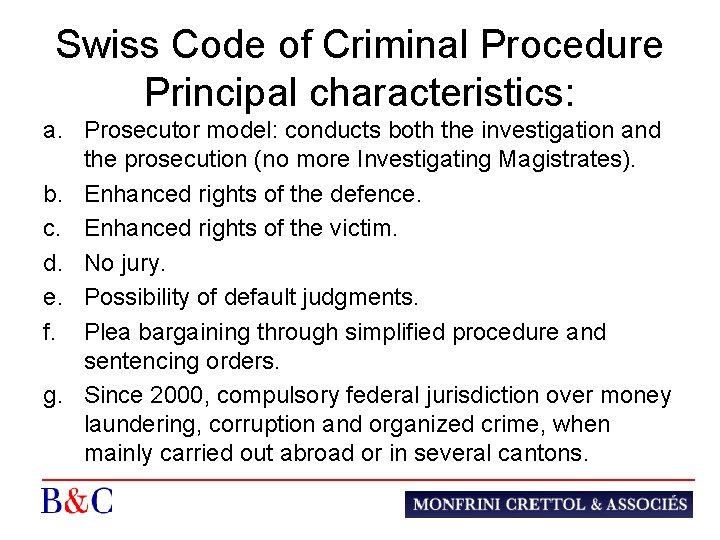 Swiss Code of Criminal Procedure
Principal characteristics:

a. Prosecutor model: conducts both the investigation and the prosecution (no more Investigating Magistrates).

b. Enhanced rights of the defence.

c. Enhanced rights of the victim.

d. No jury.

e. Possibility of default judgments.

f. Plea bargaining through simplified procedure and sentencing orders.

g. Since 2000, compulsory federal jurisdiction over money laundering, corruption and organized crime, when mainly carried out abroad or in several cantons.

B&C

MONFRINI CRETTOL & ASSOCIÉS